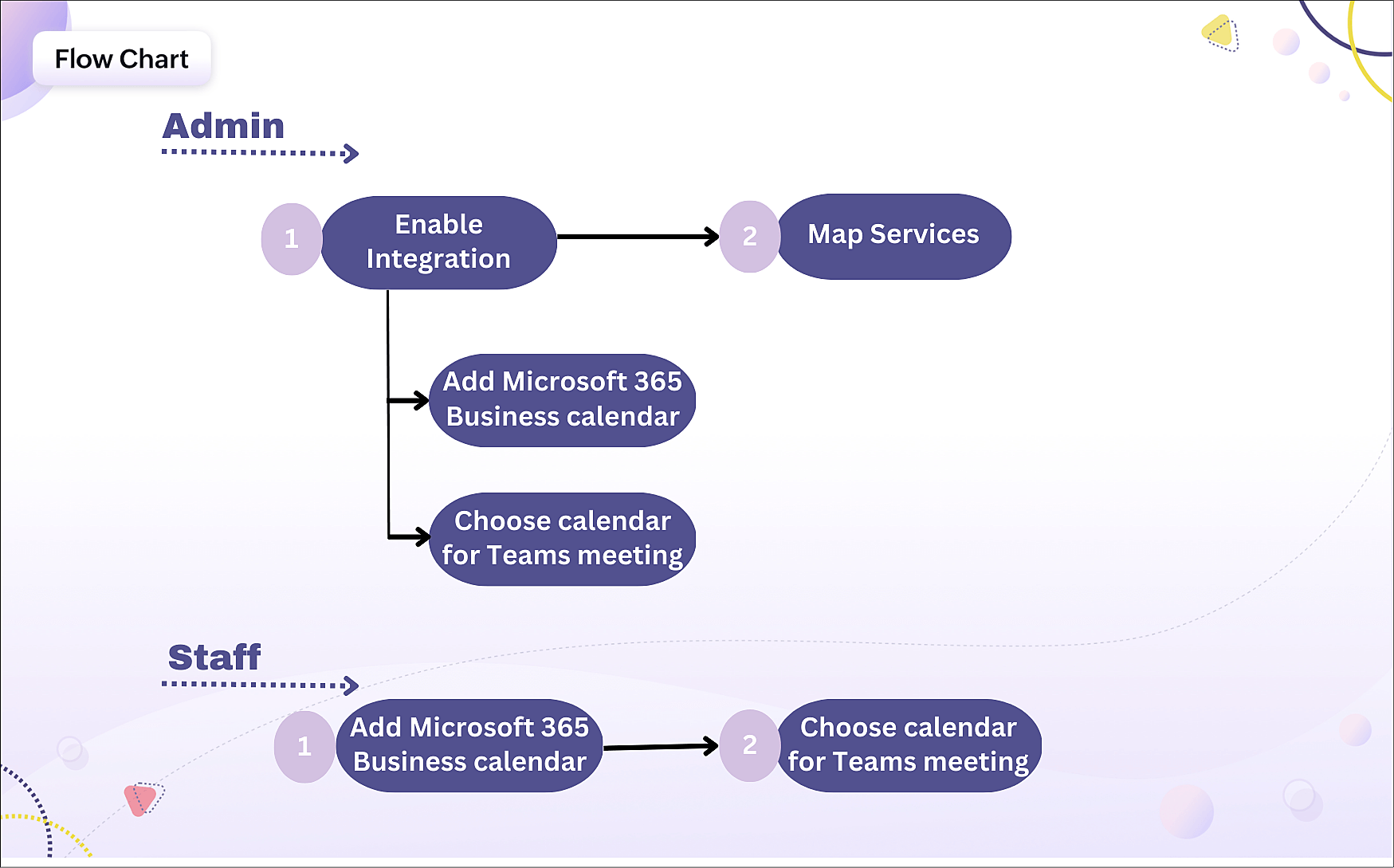 Flow Chart

Admin

1 Enable Integration

2 Map Services

Add Microsoft 365 Business calendar

Choose calendar for Teams meeting

Staff

1 Add Microsoft 365 Business calendar

2 Choose calendar for Teams meeting